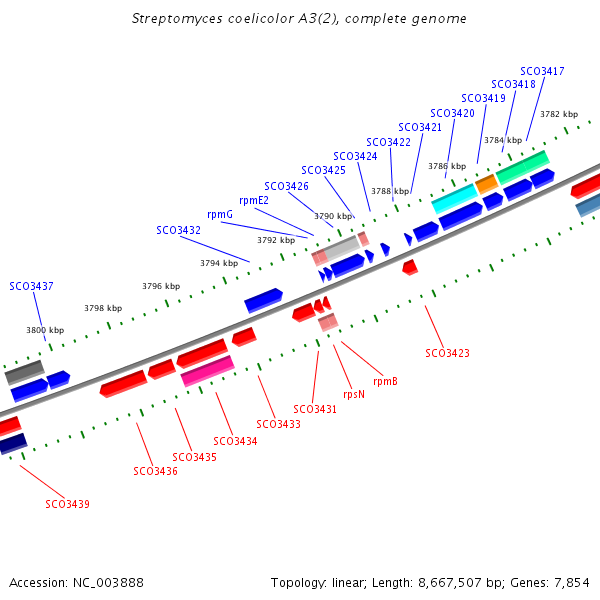 Streptomyces coelicolor A3(2), complete genome

SCO3417
SCO3418
SCO3419
SCO3420
SCO3421
SCO3422
SCO3424
SCO3425
SCO3426
rpmE2
rpmG
SCO3432
SCO3437

3782 kbp
3784 kbp
3786 kbp
3788 kbp
3790 kbp
3792 kbp
3794 kbp
3796 kbp
3798 kbp
3800 kbp

SCO3423
rpmB
rpsN
SCO3431
SCO3433
SCO3434
SCO3435
SCO3436
SCO3439

Accession: NC_003888

Topology: linear; Length: 8,667,507 bp; Genes: 7,854